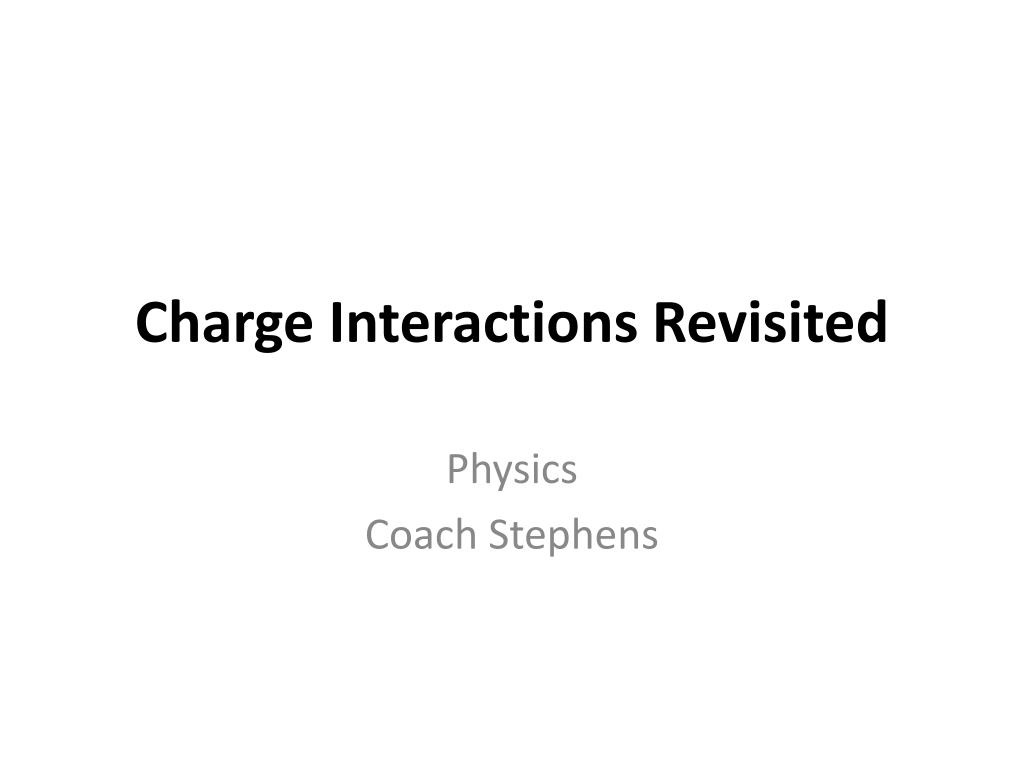 Charge Interactions Revisited

Physics
Coach Stephens